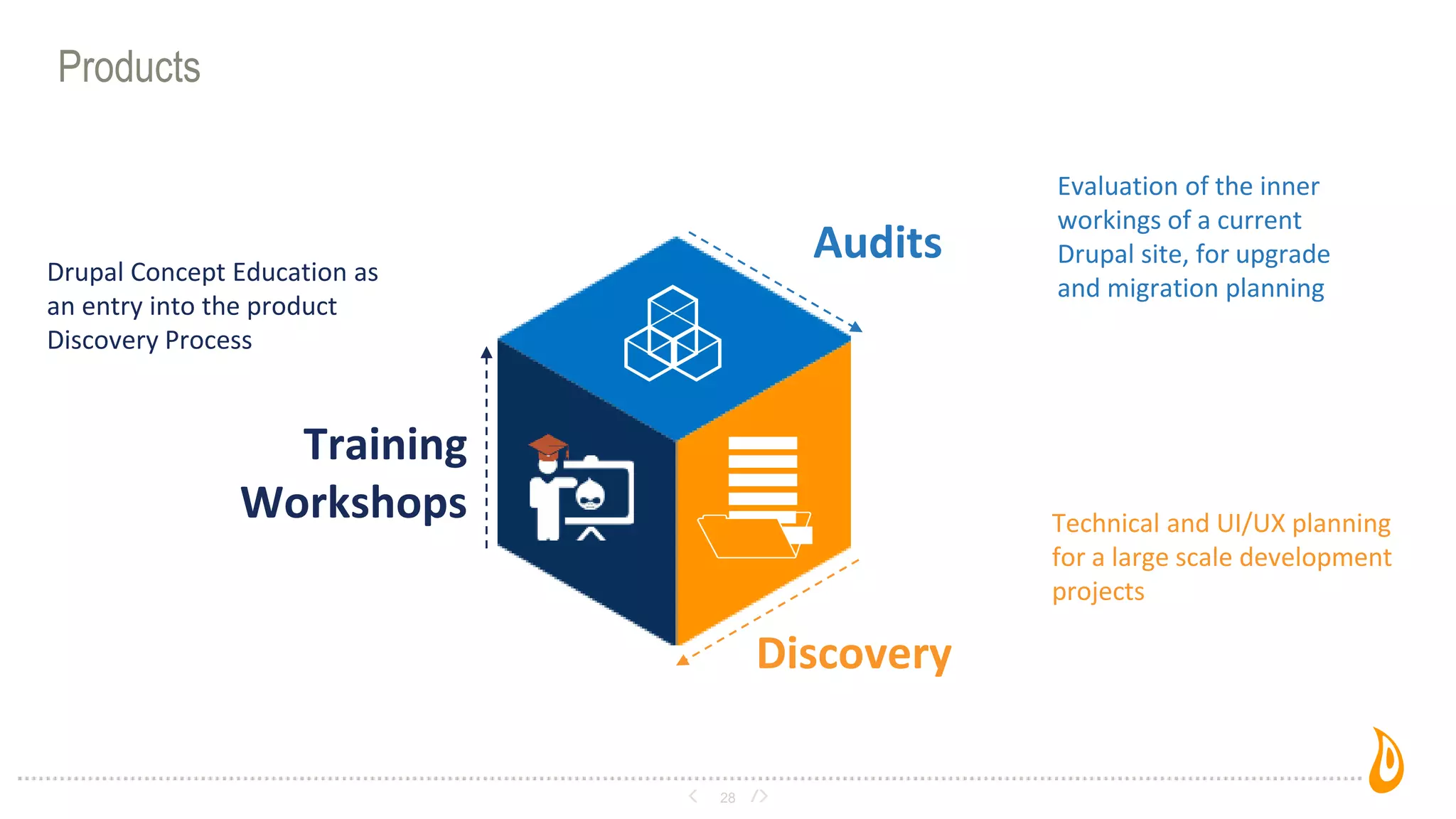 Products

Drupal Concept Education as an entry into the product Discovery Process

Audits

Evaluation of the inner workings of a current Drupal site, for upgrade and migration planning

Training Workshops

Technical and UI/UX planning for a large scale development projects

Discovery

< 28 />